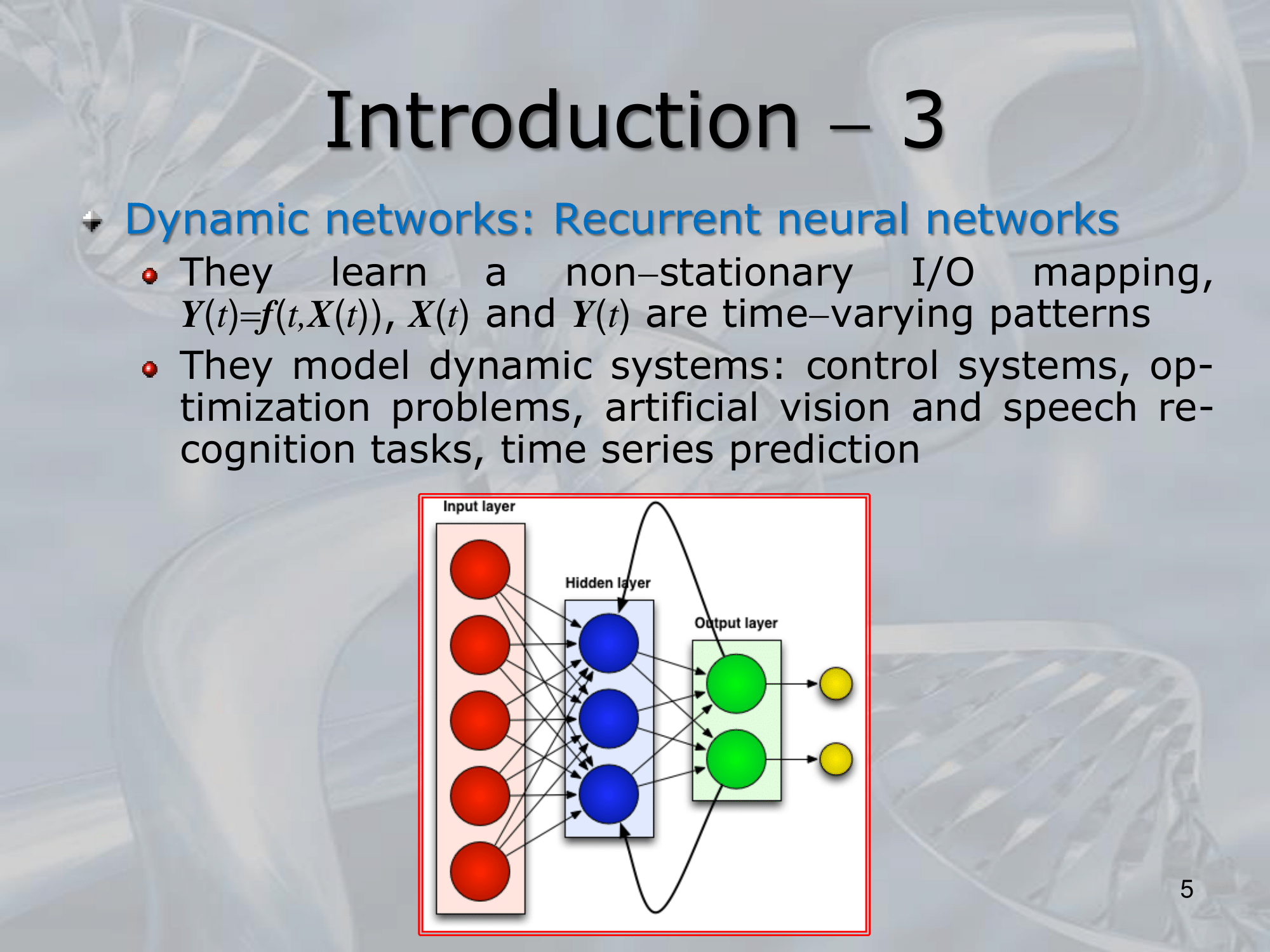 Introduction – 3

Dynamic networks: Recurrent neural networks

They learn a non–stationary I/O mapping, $Y(t)=f(t,X(t))$, $X(t)$ and $Y(t)$ are time–varying patterns

They model dynamic systems: control systems, optimization problems, artificial vision and speech recognition tasks, time series prediction

Input layer

Hidden layer

Output layer

5